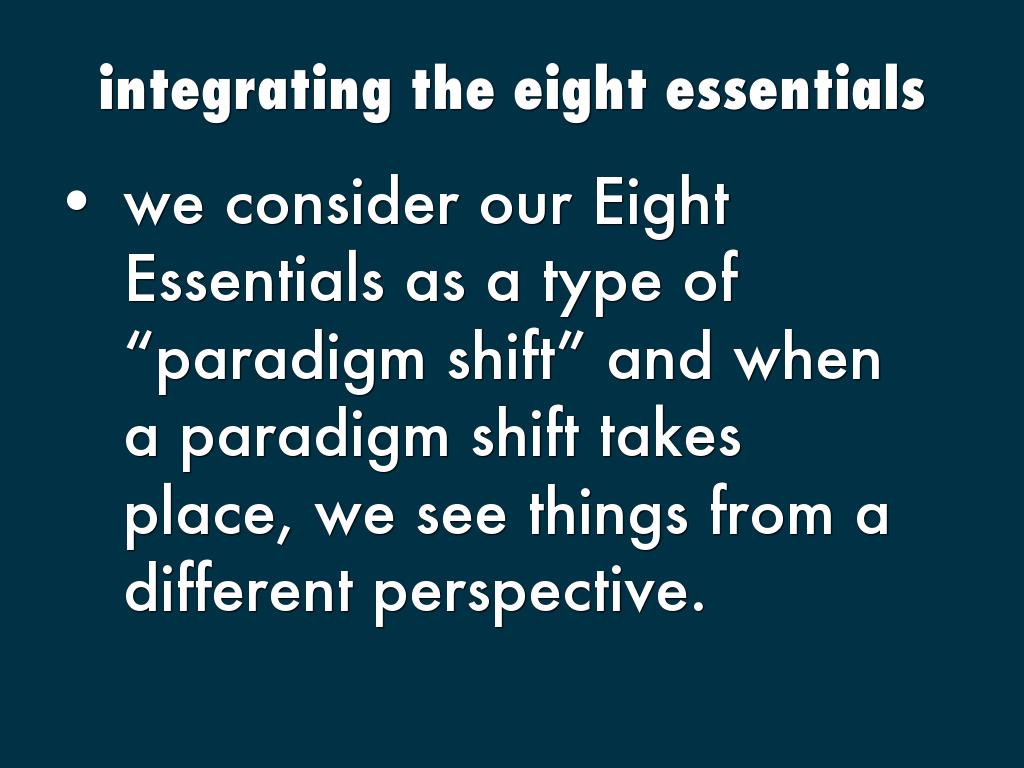 integrating the eight essentials

• we consider our Eight Essentials as a type of “paradigm shift” and when a paradigm shift takes place, we see things from a different perspective.